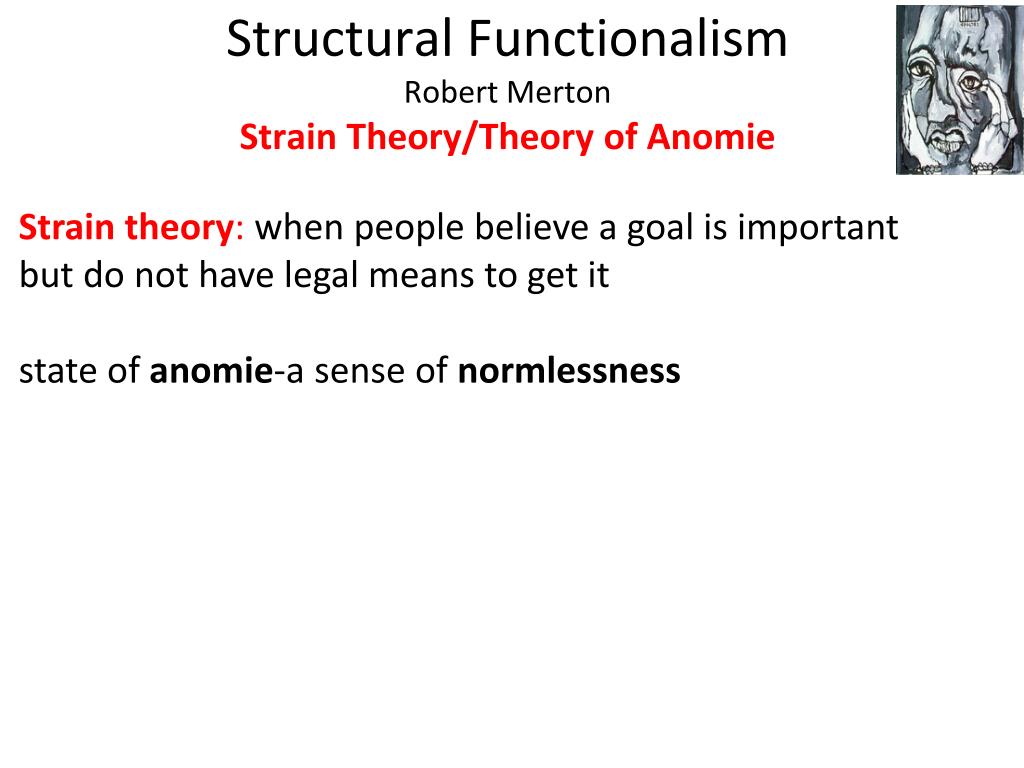 Structural Functionalism
Robert Merton
Strain Theory/Theory of Anomie

Strain theory: when people believe a goal is important but do not have legal means to get it

state of anomie-a sense of normlessness